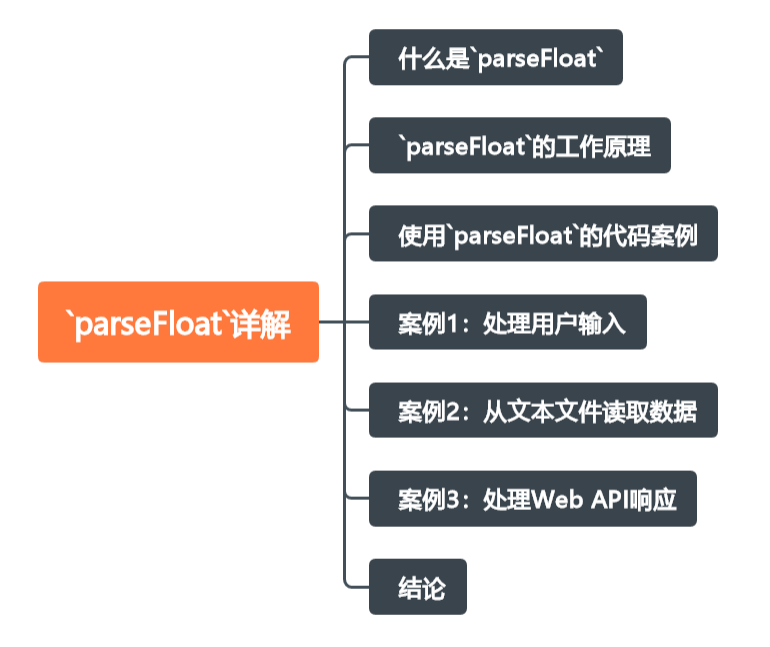 `parseFloat`详解

什么是`parseFloat`

`parseFloat`的工作原理

使用`parseFloat`的代码案例

案例1：处理用户输入

案例2：从文本文件读取数据

案例3：处理Web API响应

结论